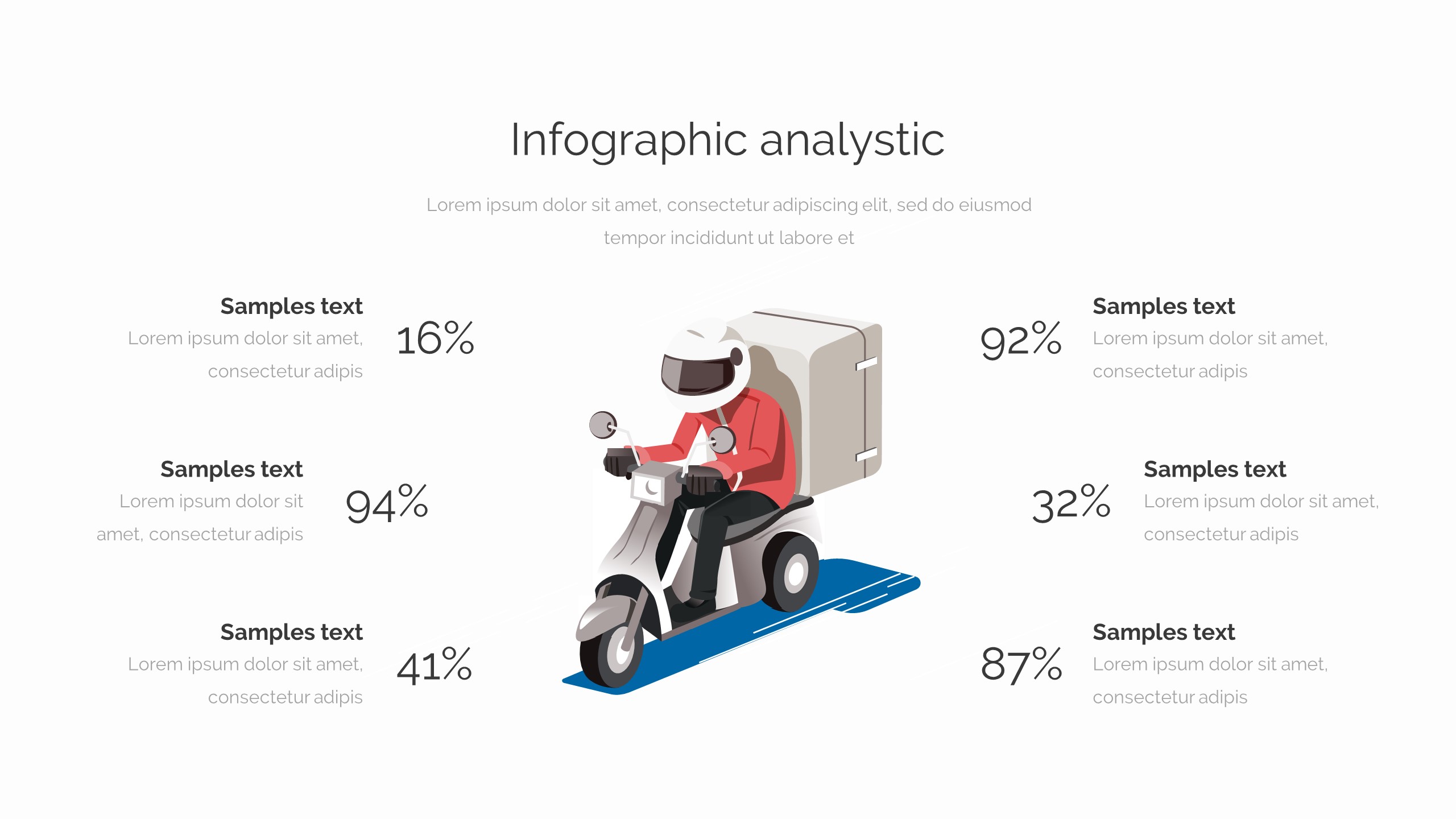 Infographic analystic

Lorem ipsum dolor sit amet, consectetur adipiscing elit, sed do eiusmod tempor incididunt ut labore et

Samples text
Lorem ipsum dolor sit amet, consectetur adipis

16%

Samples text
Lorem ipsum dolor sit amet, consectetur adipis

94%

Samples text
Lorem ipsum dolor sit amet, consectetur adipis

41%

92%

Samples text
Lorem ipsum dolor sit amet, consectetur adipis

32%

Samples text
Lorem ipsum dolor sit amet, consectetur adipis

87%

Samples text
Lorem ipsum dolor sit amet, consectetur adipis